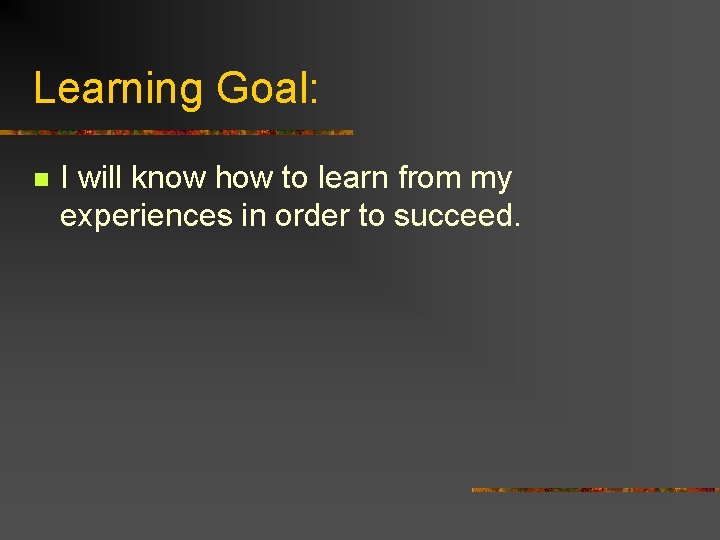 Learning Goal:

I will know how to learn from my experiences in order to succeed.